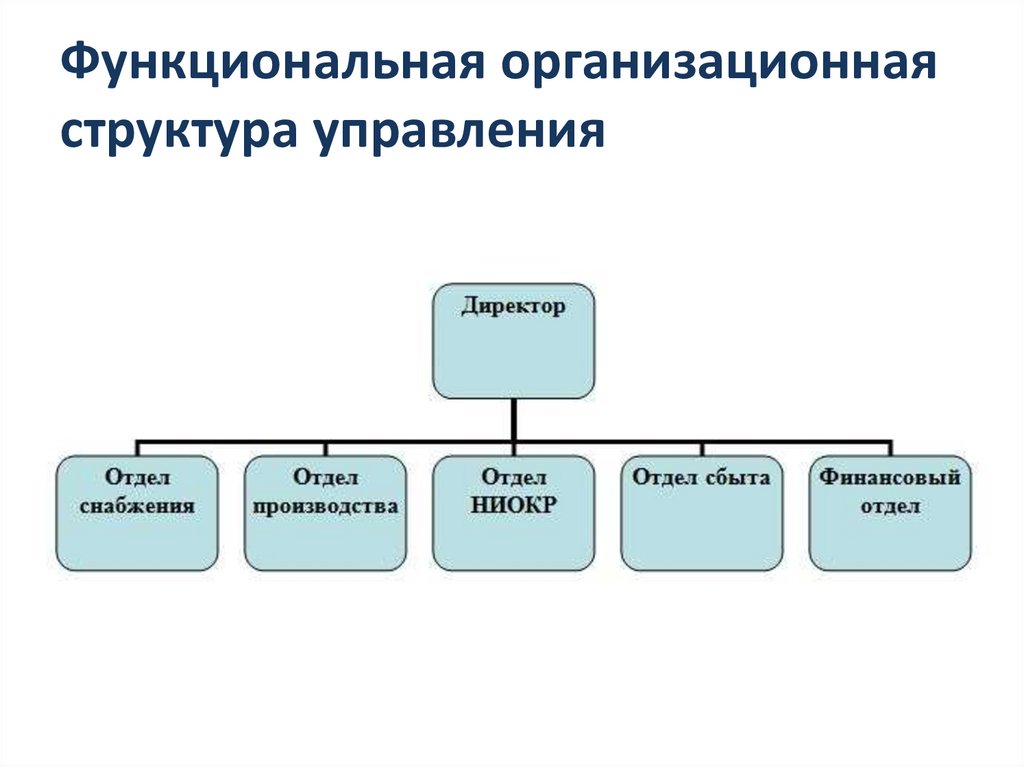 Функциональная организационная структура управления

Директор

Отдел снабжения

Отдел производства

Отдел НИОКР

Отдел сбыта

Финансовый отдел